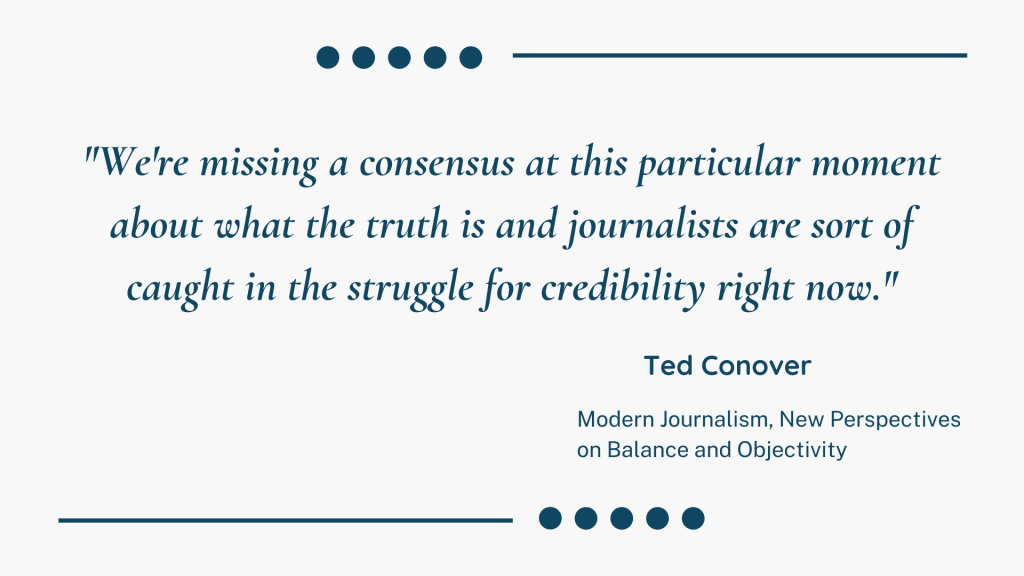 "We're missing a consensus at this particular moment about what the truth is and journalists are sort of caught in the struggle for credibility right now."

Ted Conover

Modern Journalism, New Perspectives on Balance and Objectivity